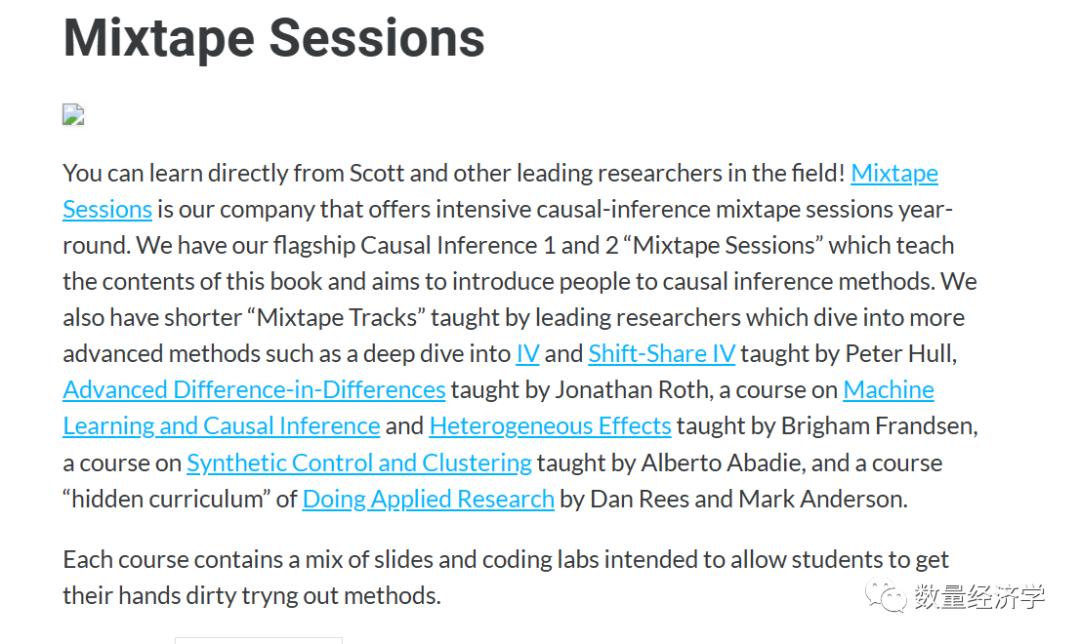 Mixtape Sessions

You can learn directly from Scott and other leading researchers in the field! Mixtape Sessions is our company that offers intensive causal-inference mixtape sessions year-round. We have our flagship Causal Inference 1 and 2 “Mixtape Sessions” which teach the contents of this book and aims to introduce people to causal inference methods. We also have shorter “Mixtape Tracks” taught by leading researchers which dive into more advanced methods such as a deep dive into IV and Shift-Share IV taught by Peter Hull, Advanced Difference-in-Differences taught by Jonathan Roth, a course on Machine Learning and Causal Inference and Heterogeneous Effects taught by Brigham Frandsen, a course on Synthetic Control and Clustering taught by Alberto Abadie, and a course “hidden curriculum” of Doing Applied Research by Dan Rees and Mark Anderson.

Each course contains a mix of slides and coding labs intended to allow students to get their hands dirty tryng out methods.

数量经济学